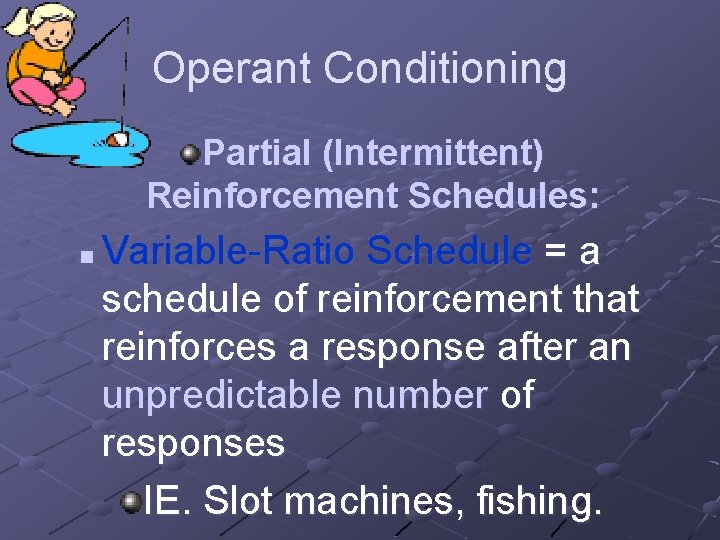 Operant Conditioning

Partial (Intermittent) Reinforcement Schedules:

Variable-Ratio Schedule = a schedule of reinforcement that reinforces a response after an unpredictable number of responses

IE. Slot machines, fishing.